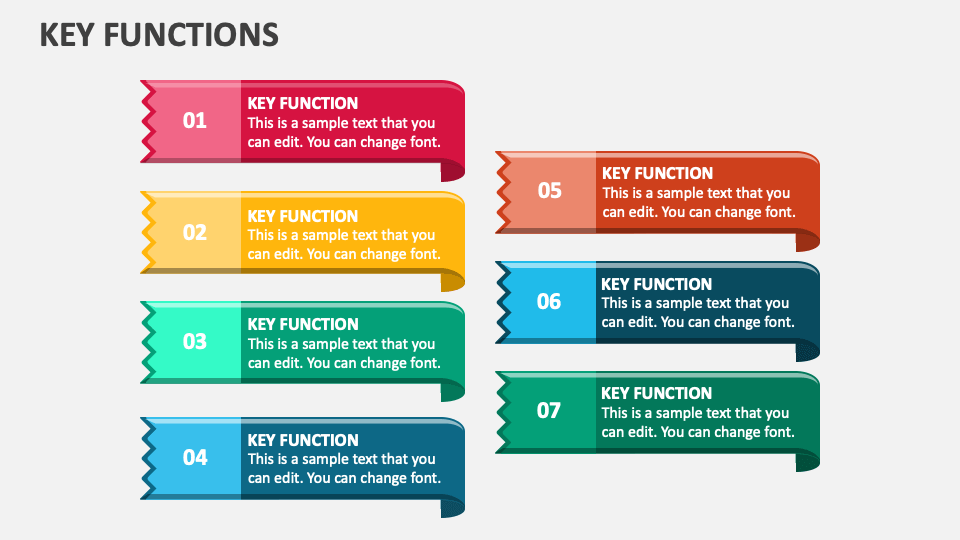 KEY FUNCTIONS

01
KEY FUNCTION
This is a sample text that you can edit. You can change font.

02
KEY FUNCTION
This is a sample text that you can edit. You can change font.

03
KEY FUNCTION
This is a sample text that you can edit. You can change font.

04
KEY FUNCTION
This is a sample text that you can edit. You can change font.

05
KEY FUNCTION
This is a sample text that you can edit. You can change font.

06
KEY FUNCTION
This is a sample text that you can edit. You can change font.

07
KEY FUNCTION
This is a sample text that you can edit. You can change font.